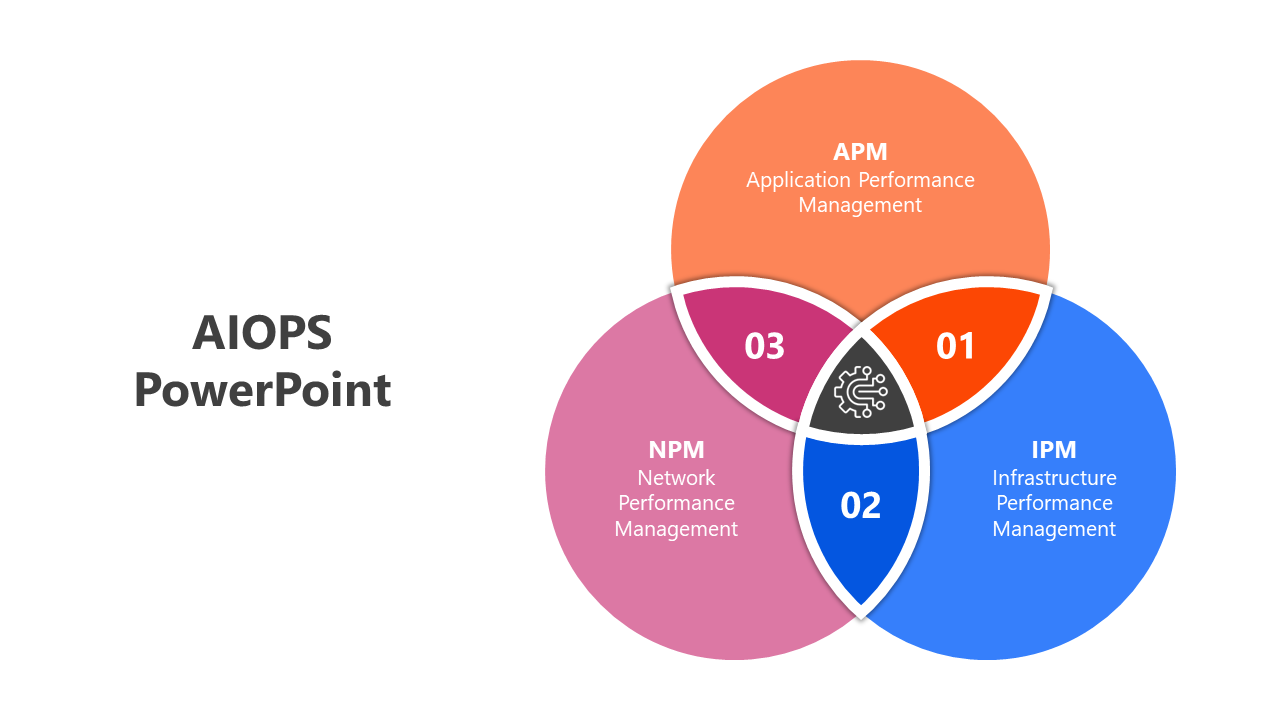 AIOPS PowerPoint

APM
Application Performance Management

03

01

NPM
Network Performance Management

02

IPM
Infrastructure Performance Management